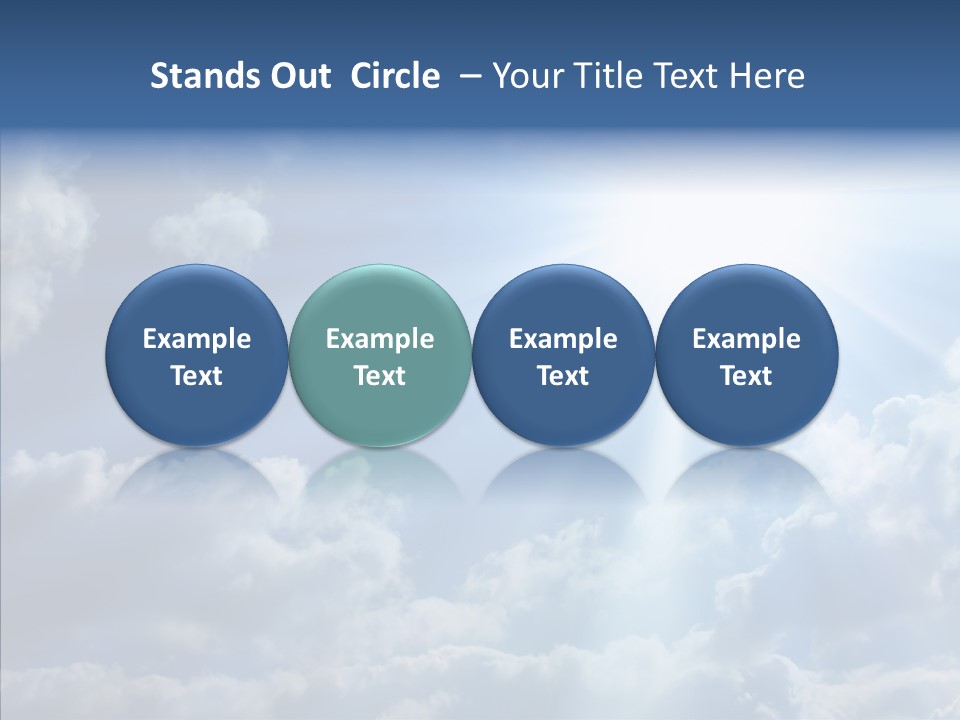 Stands Out Circle – Your Title Text Here

Example Text

Example Text

Example Text

Example Text